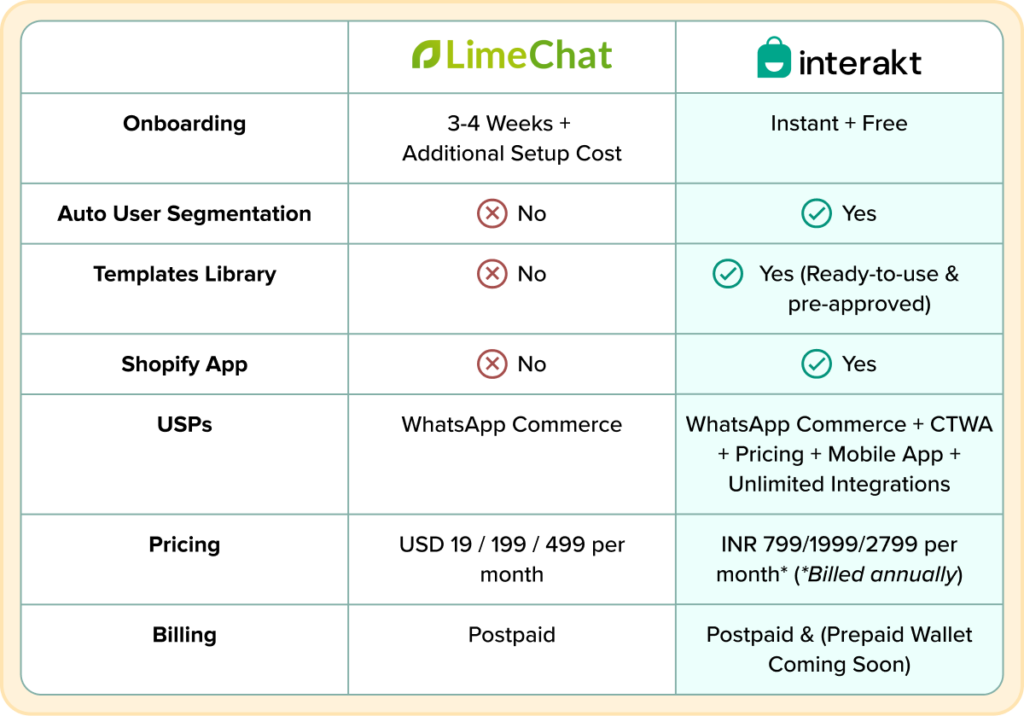 | | LimeChat | interakt |
|---|---|---|
| Onboarding | 3-4 Weeks + Additional Setup Cost | Instant + Free |
| Auto User Segmentation | No | Yes |
| Templates Library | No | Yes (Ready-to-use & pre-approved) |
| Shopify App | No | Yes |
| USPs | WhatsApp Commerce | WhatsApp Commerce + CTWA + Pricing + Mobile App + Unlimited Integrations |
| Pricing | USD 19 / 199 / 499 per month | INR 799/1999/2799 per month* (*Billed annually) |
| Billing | Postpaid | Postpaid & (Prepaid Wallet Coming Soon) |